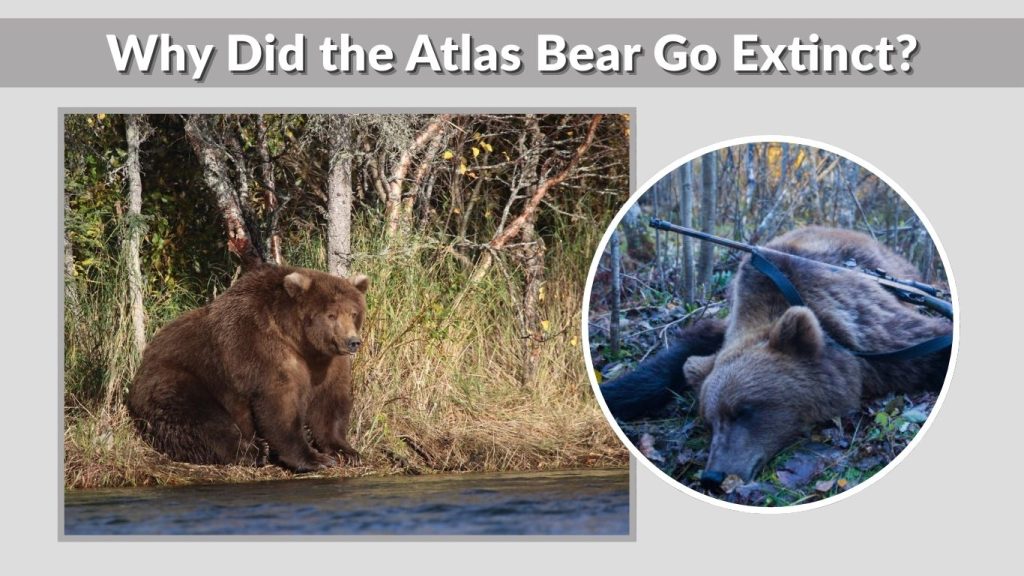 Why Did the Atlas Bear Go Extinct?